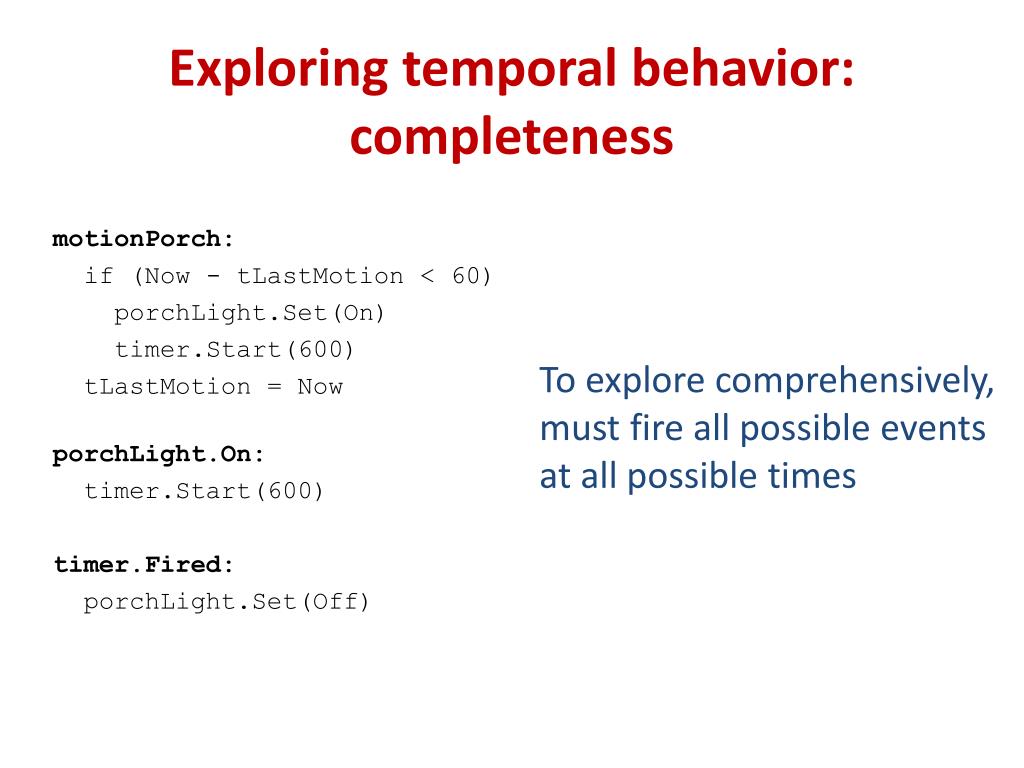 Exploring temporal behavior: completeness

motionPorch:
  if (Now - tLastMotion < 60)
    porchLight.Set(On)
    timer.Start(600)
  tLastMotion = Now

porchLight.On:
  timer.Start(600)

timer.Fired:
  porchLight.Set(Off)

To explore comprehensively, must fire all possible events at all possible times